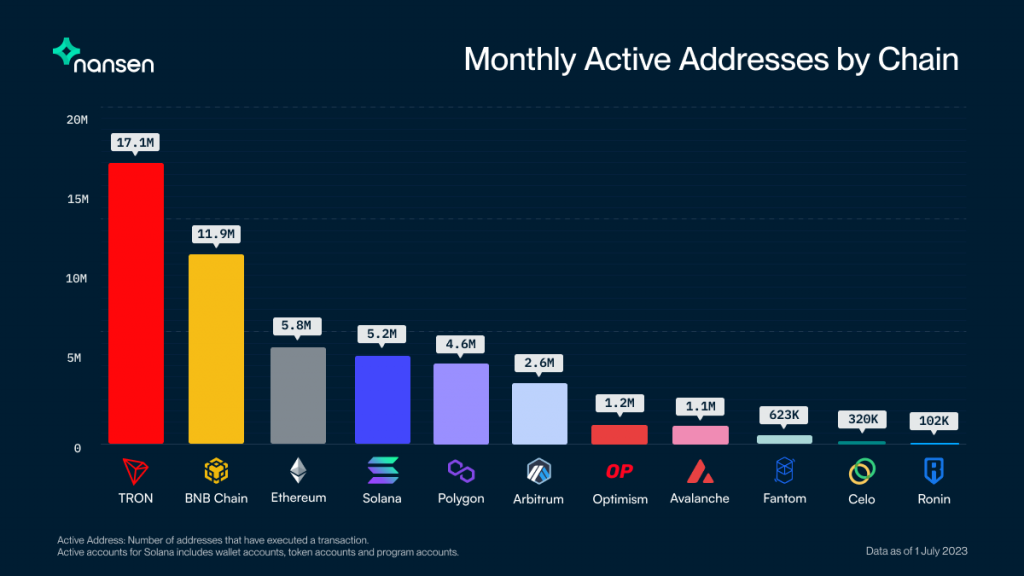 nansen

Monthly Active Addresses by Chain

20M
15M
10M
5M
0

17.1M
11.9M
5.8M
5.2M
4.6M
2.6M
1.2M
1.1M
623K
320K
102K

TRON
BNB Chain
Ethereum
Solana
Polygon
Arbitrum
OP
Optimism
Avalanche
Fantom
Celo
Ronin

Active Address: Number of addresses that have executed a transaction.
Active accounts for Solana includes wallet accounts, token accounts and program accounts.

Data as of 1 July 2023